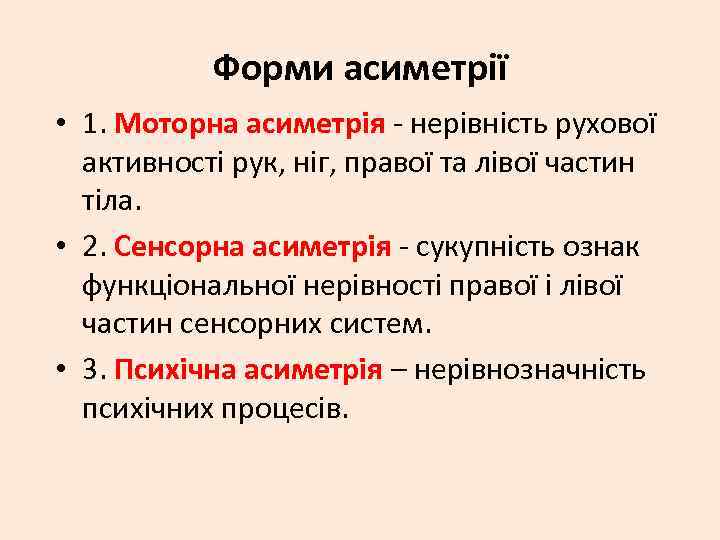 Форми асиметрії

• 1. Моторна асиметрія - нерівність рухової активності рук, ніг, правої та лівої частин тіла.

• 2. Сенсорна асиметрія - сукупність ознак функціональної нерівності правої і лівої частин сенсорних систем.

• 3. Психічна асиметрія – нерівнозначність психічних процесів.